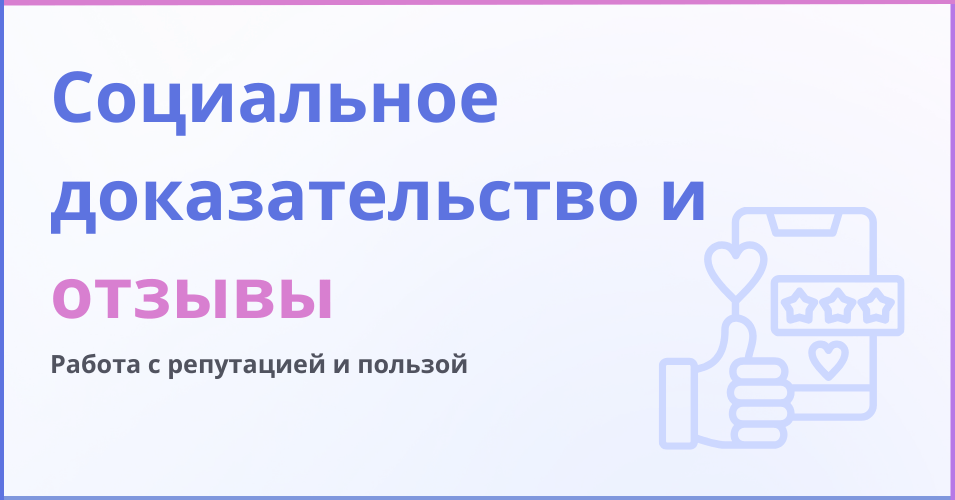 Социальное доказательство и отзывы

Работа с репутацией и пользой